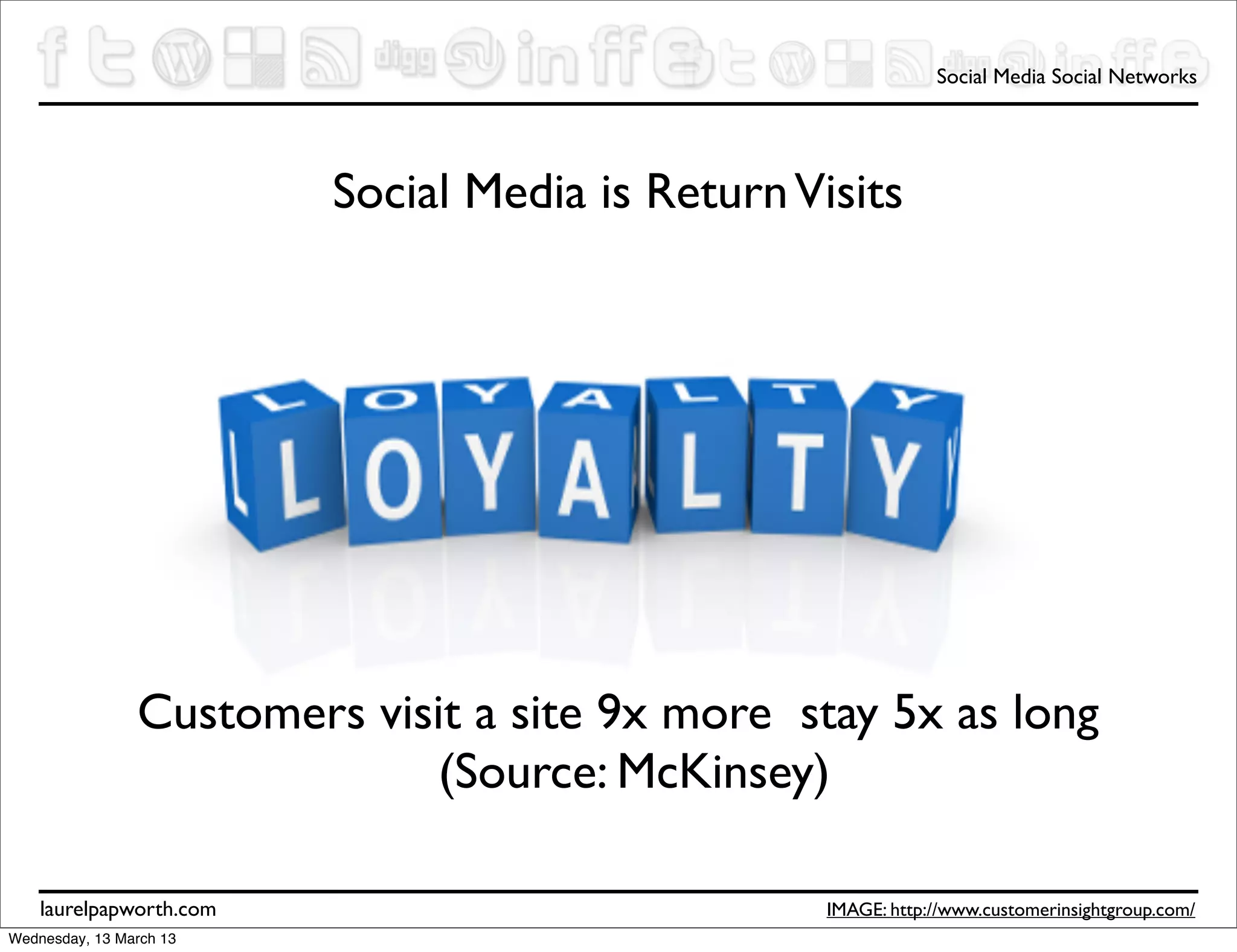 Social Media Social Networks

Social Media is Return Visits

LOYALTY

Customers visit a site 9x more stay 5x as long
(Source: McKinsey)

laurelpapworth.com

IMAGE: http://www.customerinsightgroup.com/

Wednesday, 13 March 13